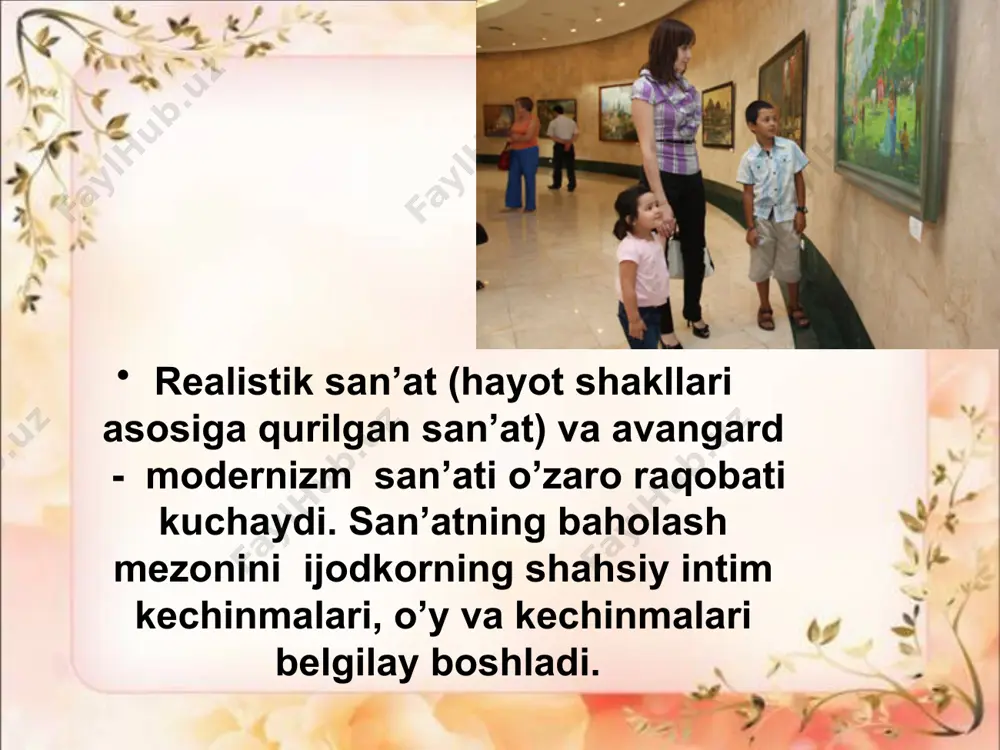 FaylHub.uz

• Realistik san’at (hayot shakllari asosiga qurilgan san’at) va avangard - modernizm san’ati o’zaro raqobati kuchaydi. San’atning baholash mezonini ijodkorning shahsiy intim kechinmalari, o’y va kechinmalari belgilay boshladi.